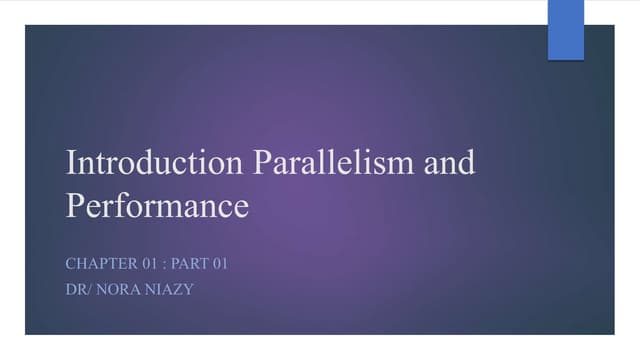 Introduction Parallelism and Performance

CHAPTER 01 : PART 01
DR/ NORA NIAZY